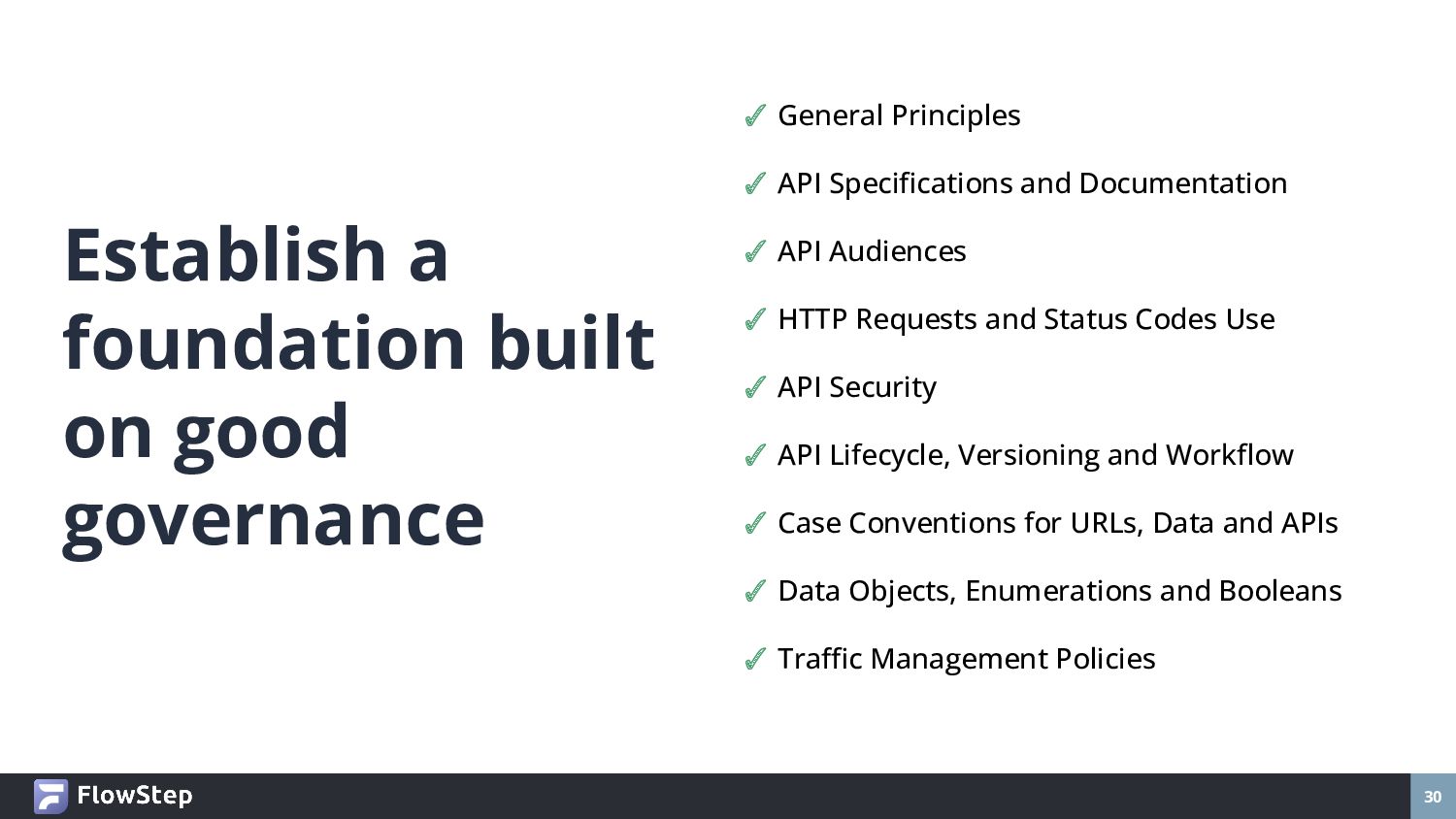 Establish a foundation built on good governance

✓ General Principles

✓ API Specifications and Documentation

✓ API Audiences

✓ HTTP Requests and Status Codes Use

✓ API Security

✓ API Lifecycle, Versioning and Workflow

✓ Case Conventions for URLs, Data and APIs

✓ Data Objects, Enumerations and Booleans

✓ Traffic Management Policies

FlowStep

30